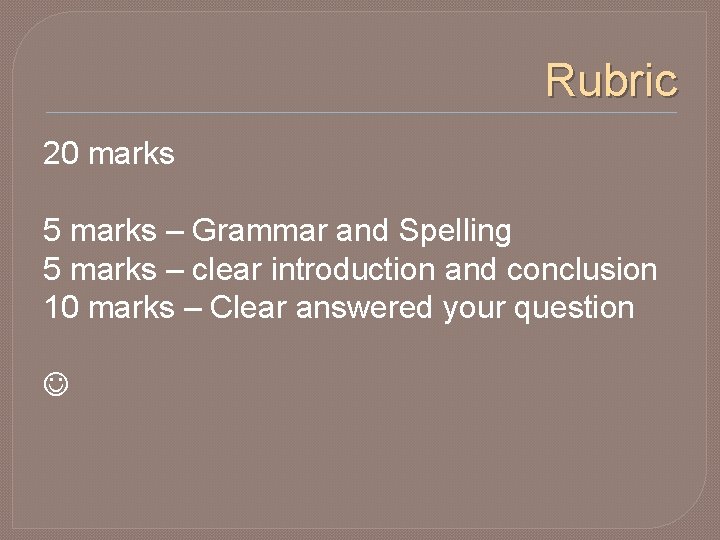 Rubric

20 marks

5 marks – Grammar and Spelling
5 marks – clear introduction and conclusion
10 marks – Clear answered your question

☺